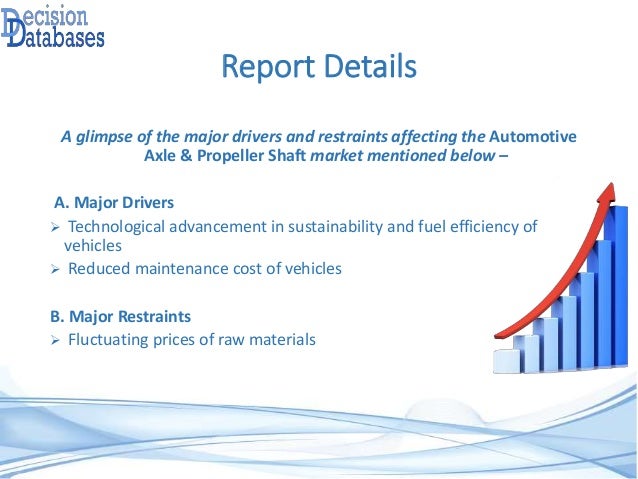 Decision Databases

Report Details

A glimpse of the major drivers and restraints affecting the Automotive Axle & Propeller Shaft market mentioned below –

A. Major Drivers
➢ Technological advancement in sustainability and fuel efficiency of vehicles
➢ Reduced maintenance cost of vehicles

B. Major Restraints
➢ Fluctuating prices of raw materials